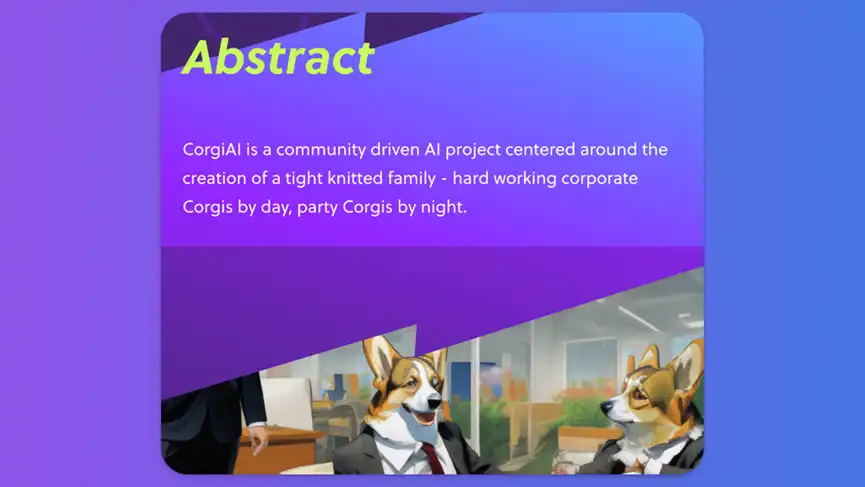 Abstract

CorgiAI is a community driven AI project centered around the creation of a tight knitted family - hard working corporate Corgis by day, party Corgis by night.